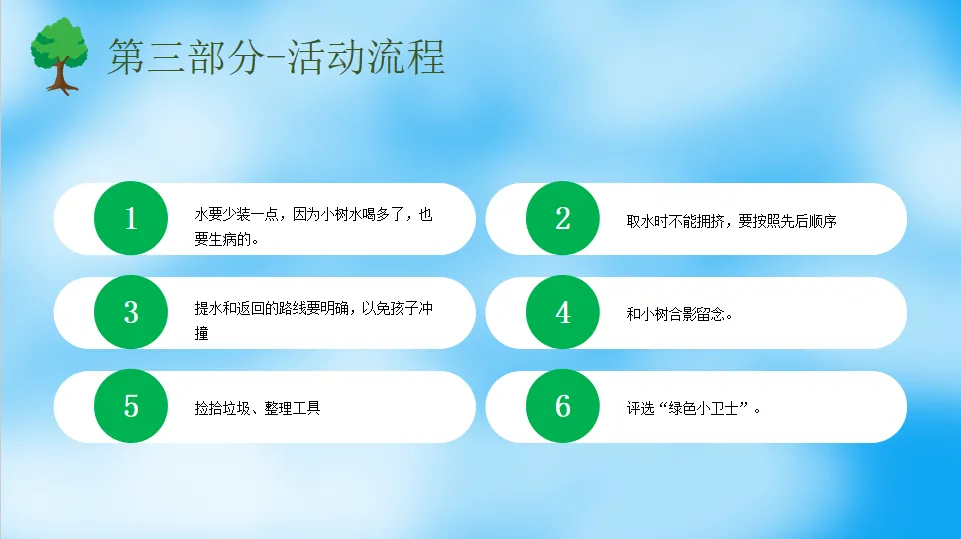 第三部分-活动流程

1 水要少装一点，因为小树水喝多了，也要生病的。

2 取水时不能拥挤，要按照先后顺序

3 提水和返回的路线要明确，以免孩子冲撞

4 和小树合影留念。

5 捡拾垃圾、整理工具

6 评选“绿色小卫士”。